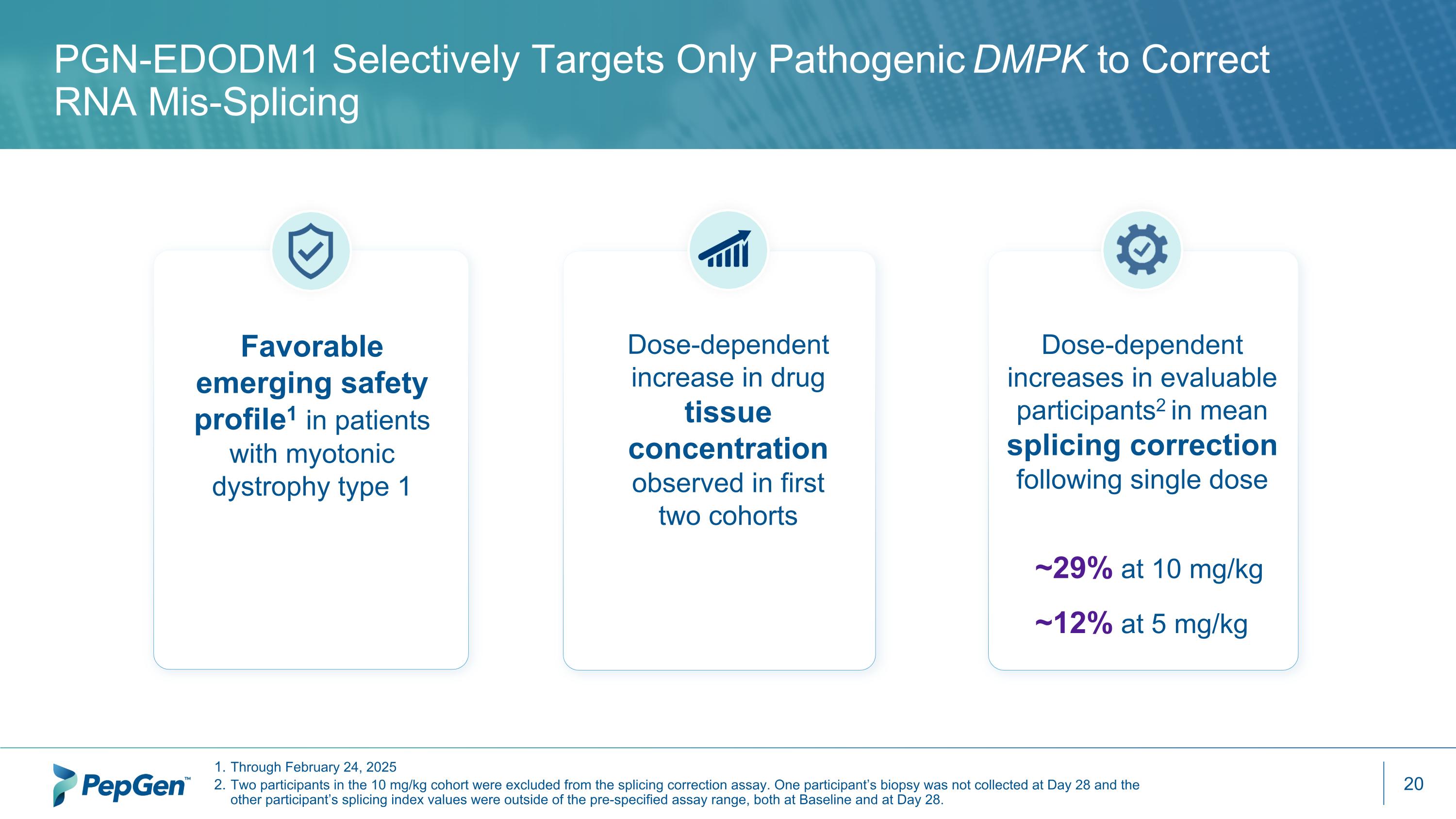 PGN-EDODM1 Selectively Targets Only Pathogenic DMPK to Correct RNA Mis-Splicing

Favorable emerging safety profile$^1$ in patients with myotonic dystrophy type 1

Dose-dependent increase in drug tissue concentration observed in first two cohorts

Dose-dependent increases in evaluable participants$^2$ in mean splicing correction following single dose

~29% at 10 mg/kg

~12% at 5 mg/kg

PepGen™

1. Through February 24, 2025
2. Two participants in the 10 mg/kg cohort were excluded from the splicing correction assay. One participant's biopsy was not collected at Day 28 and the other participant's splicing index values were outside of the pre-specified assay range, both at Baseline and at Day 28.

20